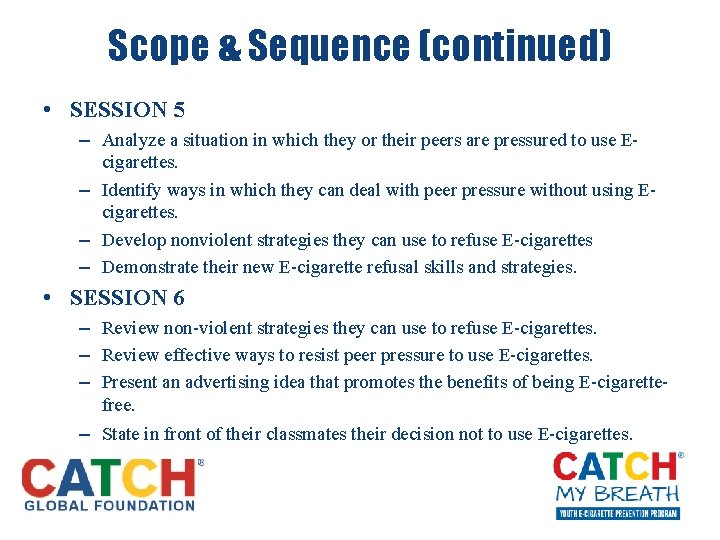 Scope & Sequence (continued)

• SESSION 5
– Analyze a situation in which they or their peers are pressured to use E-cigarettes.
– Identify ways in which they can deal with peer pressure without using E-cigarettes.
– Develop nonviolent strategies they can use to refuse E-cigarettes
– Demonstrate their new E-cigarette refusal skills and strategies.

• SESSION 6
– Review non-violent strategies they can use to refuse E-cigarettes.
– Review effective ways to resist peer pressure to use E-cigarettes.
– Present an advertising idea that promotes the benefits of being E-cigarette-free.
– State in front of their classmates their decision not to use E-cigarettes.

CATCH®
GLOBAL FOUNDATION

CATCH®
MY BREATH
YOUTH E-CIGARETTE PREVENTION PROGRAM